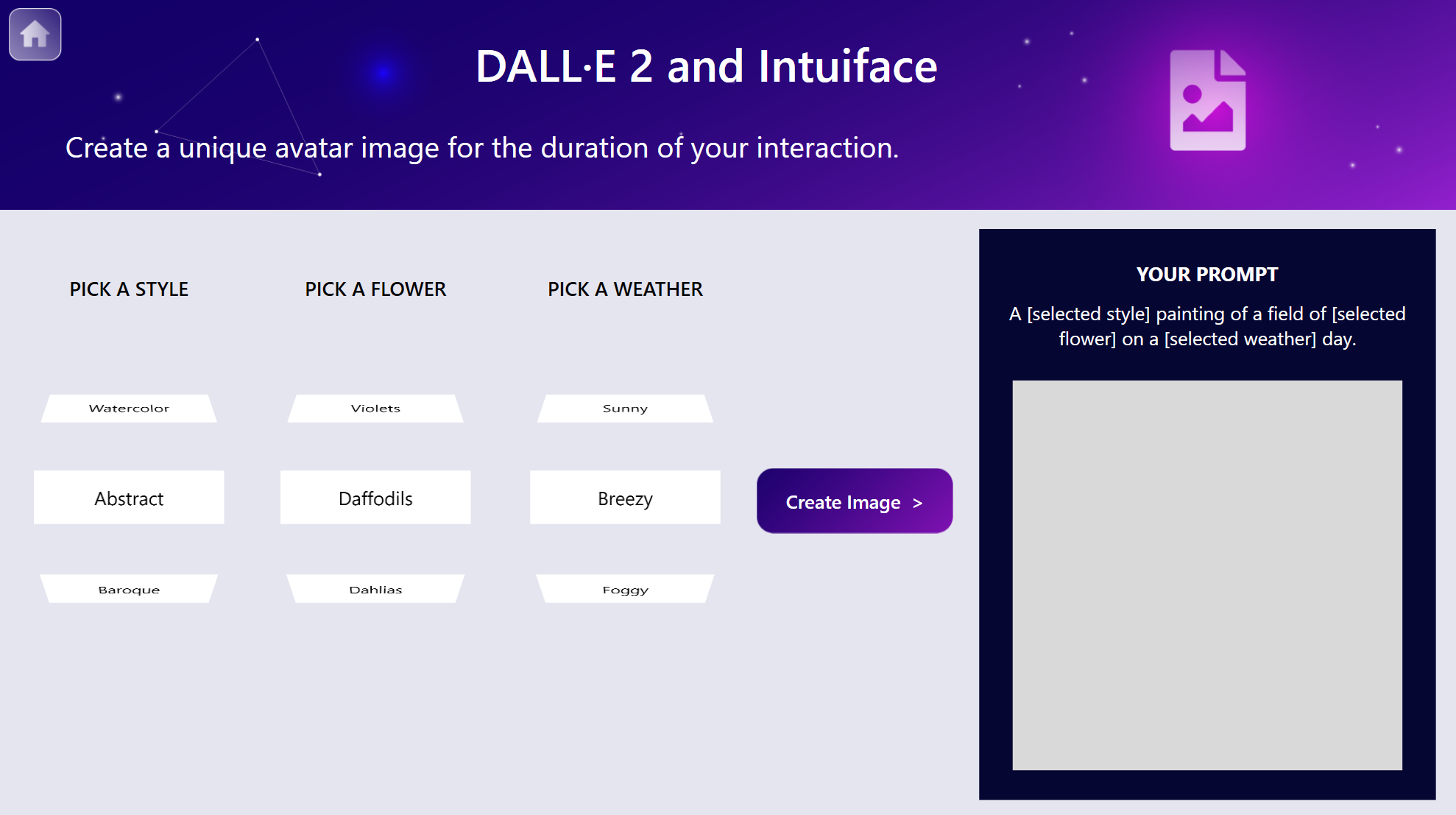 DALL·E 2 and Intuiface

Create a unique avatar image for the duration of your interaction.

PICK A STYLE

Watercolor

Abstract

Baroque

PICK A FLOWER

Violets

Daffodils

Dahlias

PICK A WEATHER

Sunny

Breezy

Foggy

Create Image >

YOUR PROMPT

A [selected style] painting of a field of [selected flower] on a [selected weather] day.